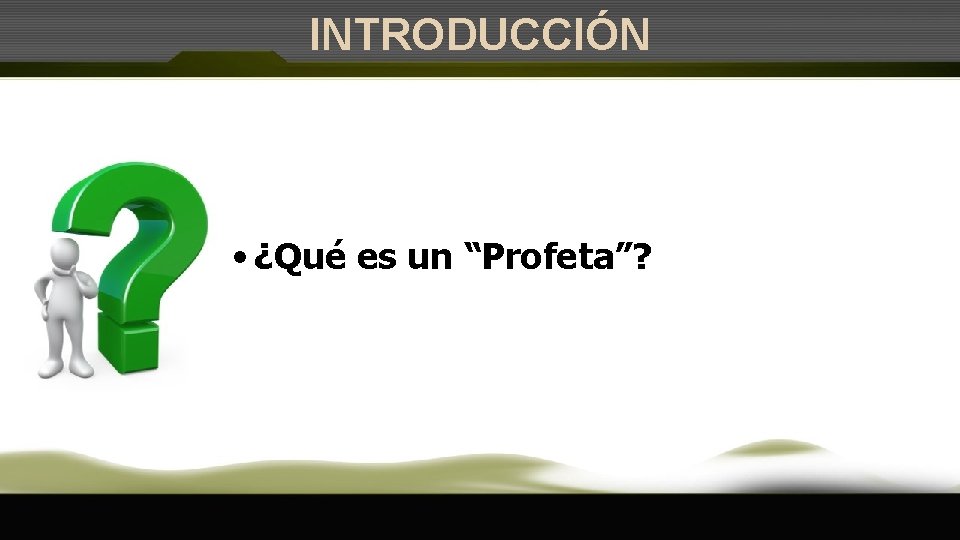 INTRODUCCIÓN

• ¿Qué es un “Profeta”?